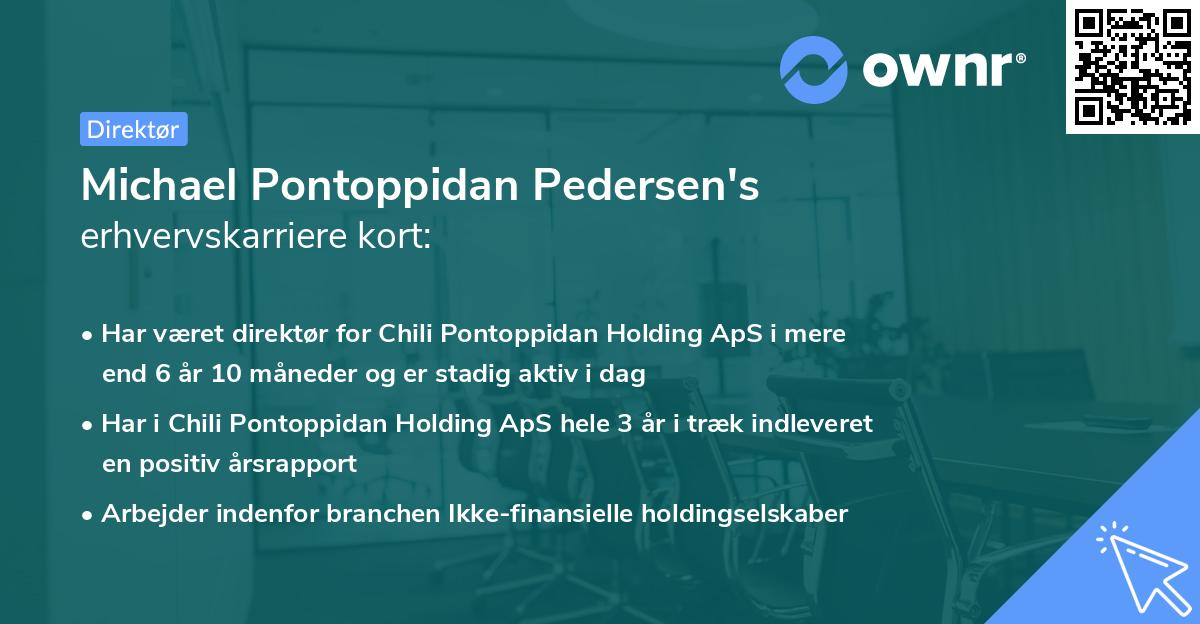 ownr®

Direktør

Michael Pontoppidan Pedersen's erhvervskarriere kort:

• Har været direktør for Chili Pontoppidan Holding ApS i mere end 6 år 10 måneder og er stadig aktiv i dag

• Har i Chili Pontoppidan Holding ApS hele 3 år i træk indleveret en positiv årsrapport

• Arbejder indenfor branchen Ikke-finansielle holdingselskaber